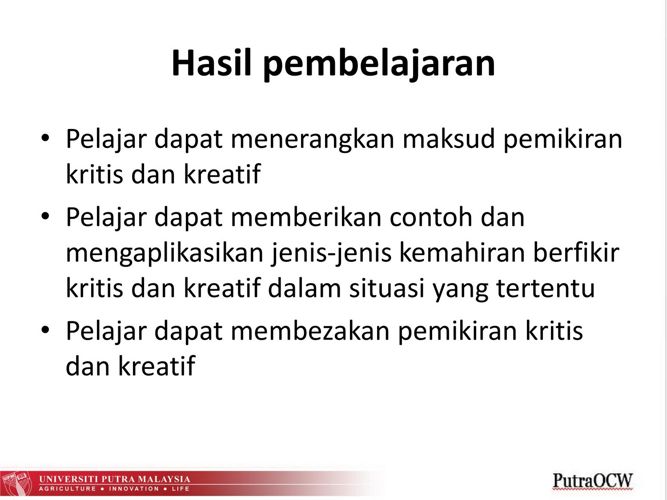 Hasil pembelajaran

• Pelajar dapat menerangkan maksud pemikiran kritis dan kreatif
• Pelajar dapat memberikan contoh dan mengaplikasikan jenis-jenis kemahiran berfikir kritis dan kreatif dalam situasi yang tertentu
• Pelajar dapat membezakan pemikiran kritis dan kreatif

UNIVERSITI PUTRA MALAYSIA
AGRICULTURE • INNOVATION • LIFE

PutraOCW